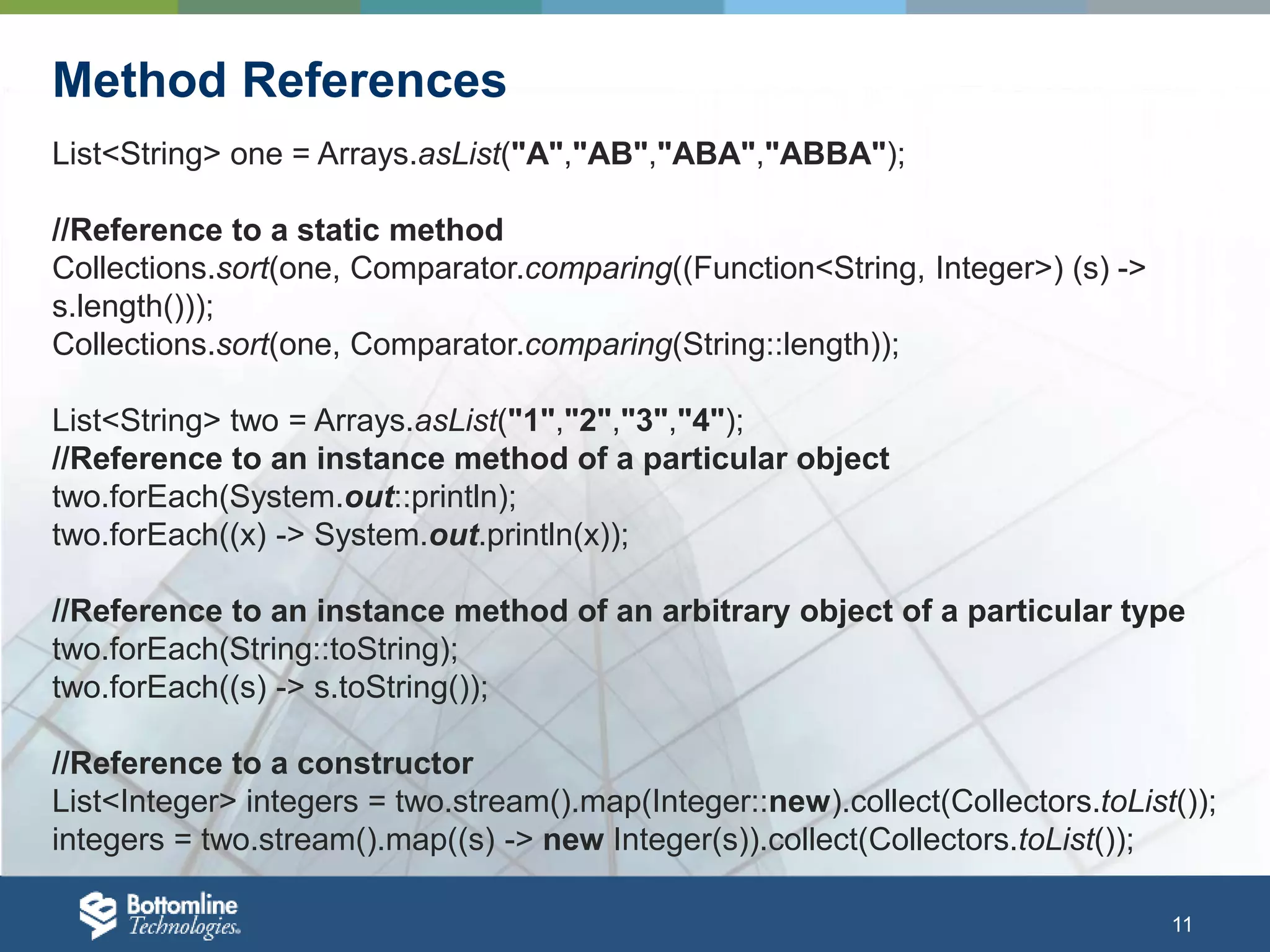 Method References

List<String> one = Arrays.asList("A","AB","ABA","ABBA");

//Reference to a static method
Collections.sort(one, Comparator.comparing((Function<String, Integer>) (s) -> s.length()));
Collections.sort(one, Comparator.comparing(String::length));

List<String> two = Arrays.asList("1","2","3","4");
//Reference to an instance method of a particular object
two.forEach(System.out::println);
two.forEach((x) -> System.out.println(x));

//Reference to an instance method of an arbitrary object of a particular type
two.forEach(String::toString);
two.forEach((s) -> s.toString());

//Reference to a constructor
List<Integer> integers = two.stream().map(Integer::new).collect(Collectors.toList());
integers = two.stream().map((s) -> new Integer(s)).collect(Collectors.toList());

Bottomline Technologies

11